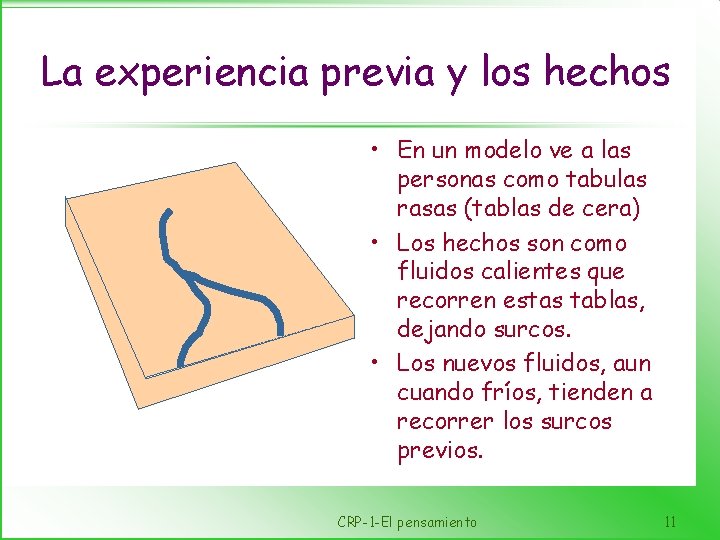 La experiencia previa y los hechos

• En un modelo ve a las personas como tabulas rasas (tablas de cera)

• Los hechos son como fluidos calientes que recorren estas tablas, dejando surcos.

• Los nuevos fluidos, aun cuando fríos, tienden a recorrer los surcos previos.

CRP-1-El pensamiento

11